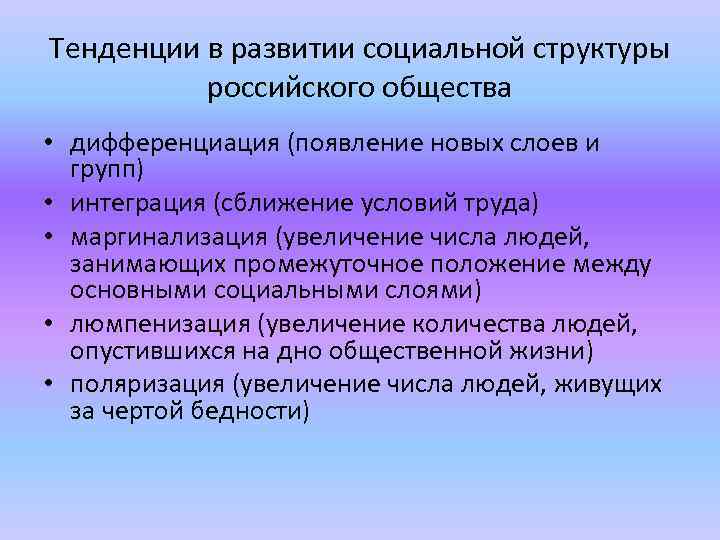 Тенденции в развитии социальной структуры российского общества

• дифференциация (появление новых слоев и групп)
• интеграция (сближение условий труда)
• маргинализация (увеличение числа людей, занимающих промежуточное положение между основными социальными слоями)
• люмпенизация (увеличение количества людей, опустившихся на дно общественной жизни)
• поляризация (увеличение числа людей, живущих за чертой бедности)